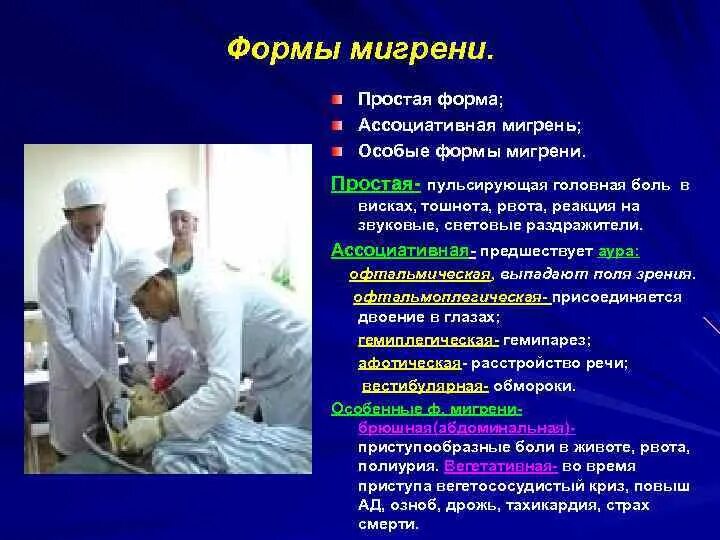 Формы мигрени.

Простая форма;
Ассоциативная мигрень;
Особые формы мигрени.

Простая- пульсирующая головная боль в висках, тошнота, рвота, реакция на звуковые, световые раздражители.

Ассоциативная- предшествует аура:
офтальмическая, выпадают поля зрения.
офтальмоплегическая- присоединяется двоение в глазах;
гемиплегическая- гемипарез;
афотическая- расстройство речи;
вестибулярная- обмороки.

Особенные ф. мигрени- брюшная(абдоминальная)- приступообразные боли в животе, рвота, полиурия. Вегетативная- во время приступа вегетососудистый криз, повыш АД, озноб, дрожь, тахикардия, страх смерти.